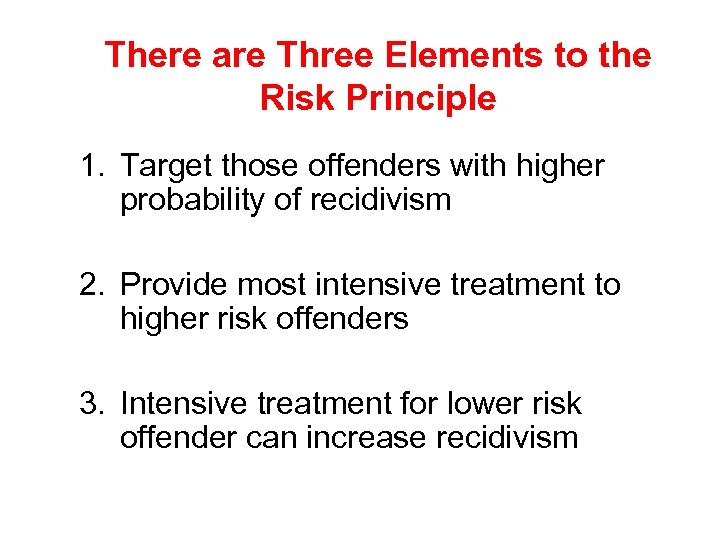 There are Three Elements to the Risk Principle

1. Target those offenders with higher probability of recidivism

2. Provide most intensive treatment to higher risk offenders

3. Intensive treatment for lower risk offender can increase recidivism